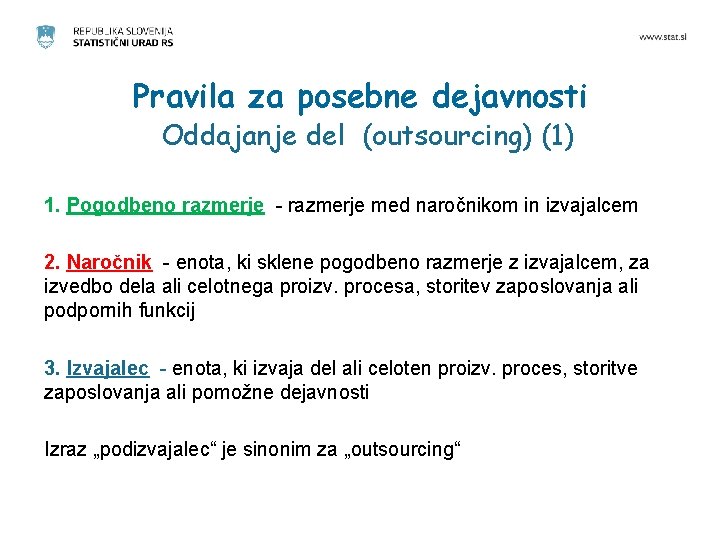 REPUBLIKA SLOVENIJA
STATISTIČNI URAD RS

www.stat.si

Pravila za posebne dejavnosti
Oddajanje del (outsourcing) (1)

1. Pogodbeno razmerje - razmerje med naročnikom in izvajalcem

2. Naročnik - enota, ki sklene pogodbeno razmerje z izvajalcem, za izvedbo dela ali celotnega proizv. procesa, storitev zaposlovanja ali podpornih funkcij

3. Izvajalec - enota, ki izvaja del ali celoten proizv. proces, storitve zaposlovanja ali pomožne dejavnosti

Izraz „podizvajalec“ je sinonim za „outsourcing“